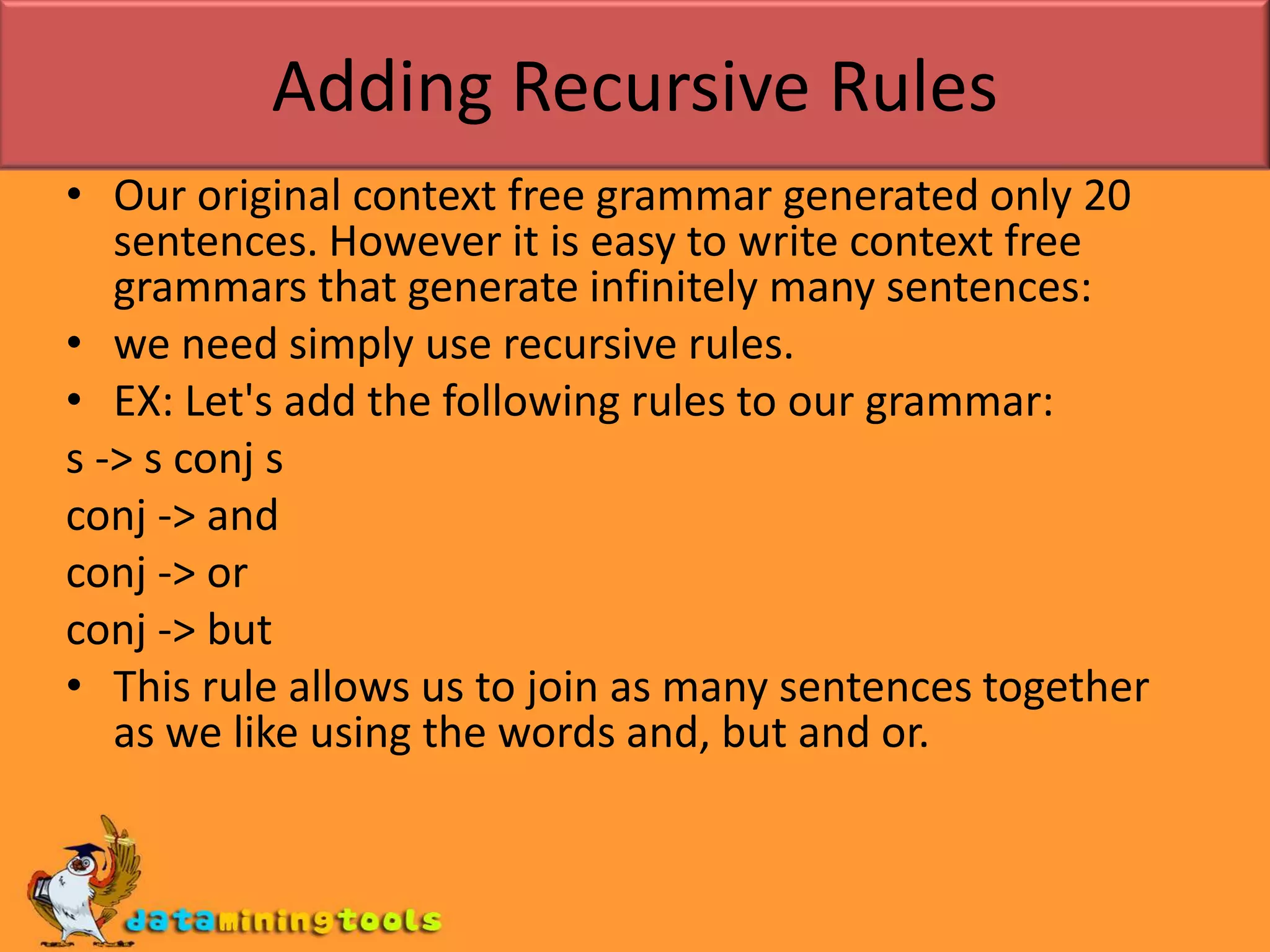 Adding Recursive Rules

• Our original context free grammar generated only 20 sentences. However it is easy to write context free grammars that generate infinitely many sentences:
• we need simply use recursive rules.
• EX: Let's add the following rules to our grammar:

s -> s conj s

conj -> and

conj -> or

conj -> but

• This rule allows us to join as many sentences together as we like using the words and, but and or.

dataminingtools